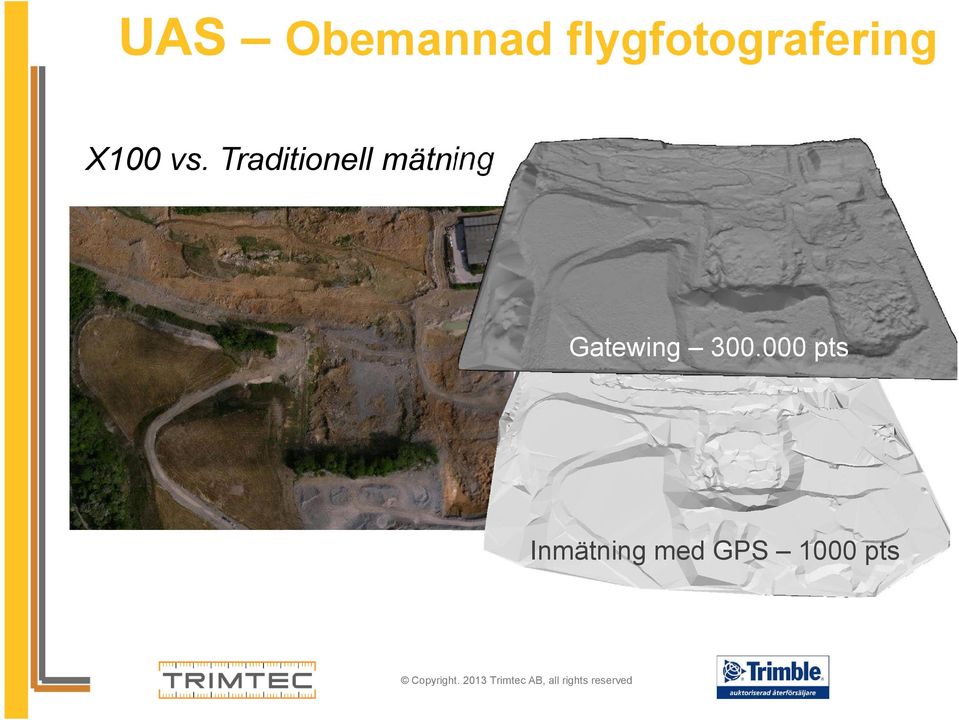 UAS – Obemannad flygfotografering

X100 vs. Traditionell mätning

Gatewing – 300.000 pts

Inmätning med GPS – 1000 pts

TRIMTEC

© Copyright. 2013 Trimtec AB, all rights reserved

Trimble.
auktoriserad återförsäljare